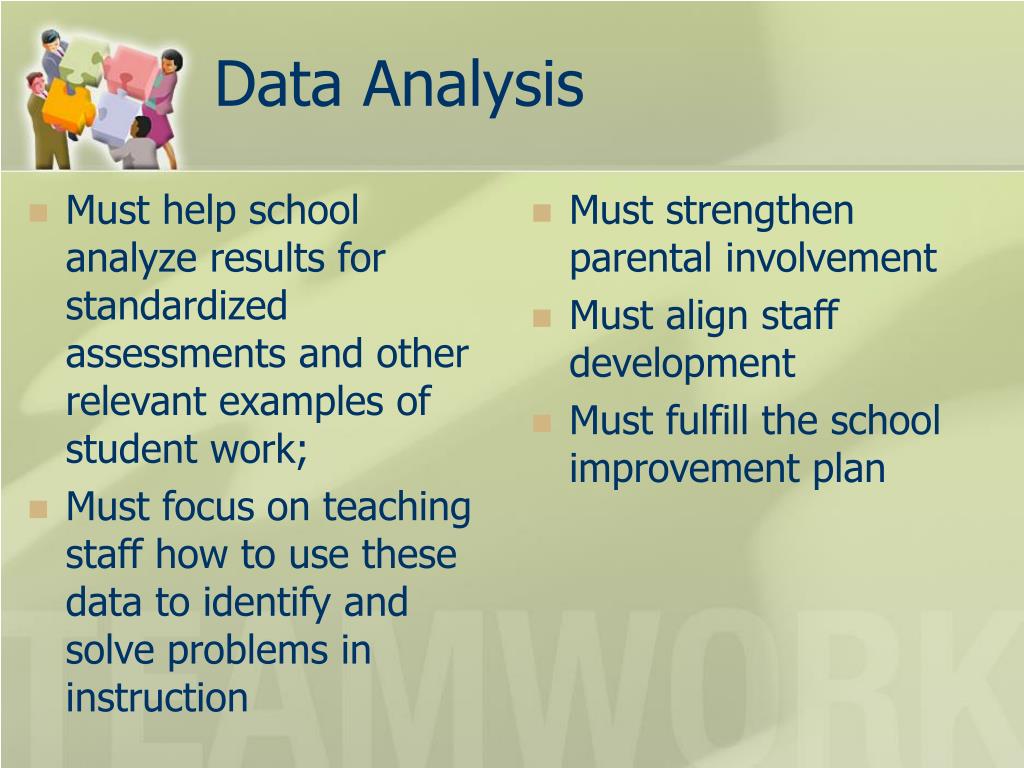 Data Analysis

- Must help school analyze results for standardized assessments and other relevant examples of student work;
- Must focus on teaching staff how to use these data to identify and solve problems in instruction

- Must strengthen parental involvement
- Must align staff development
- Must fulfill the school improvement plan

TEAMWORK